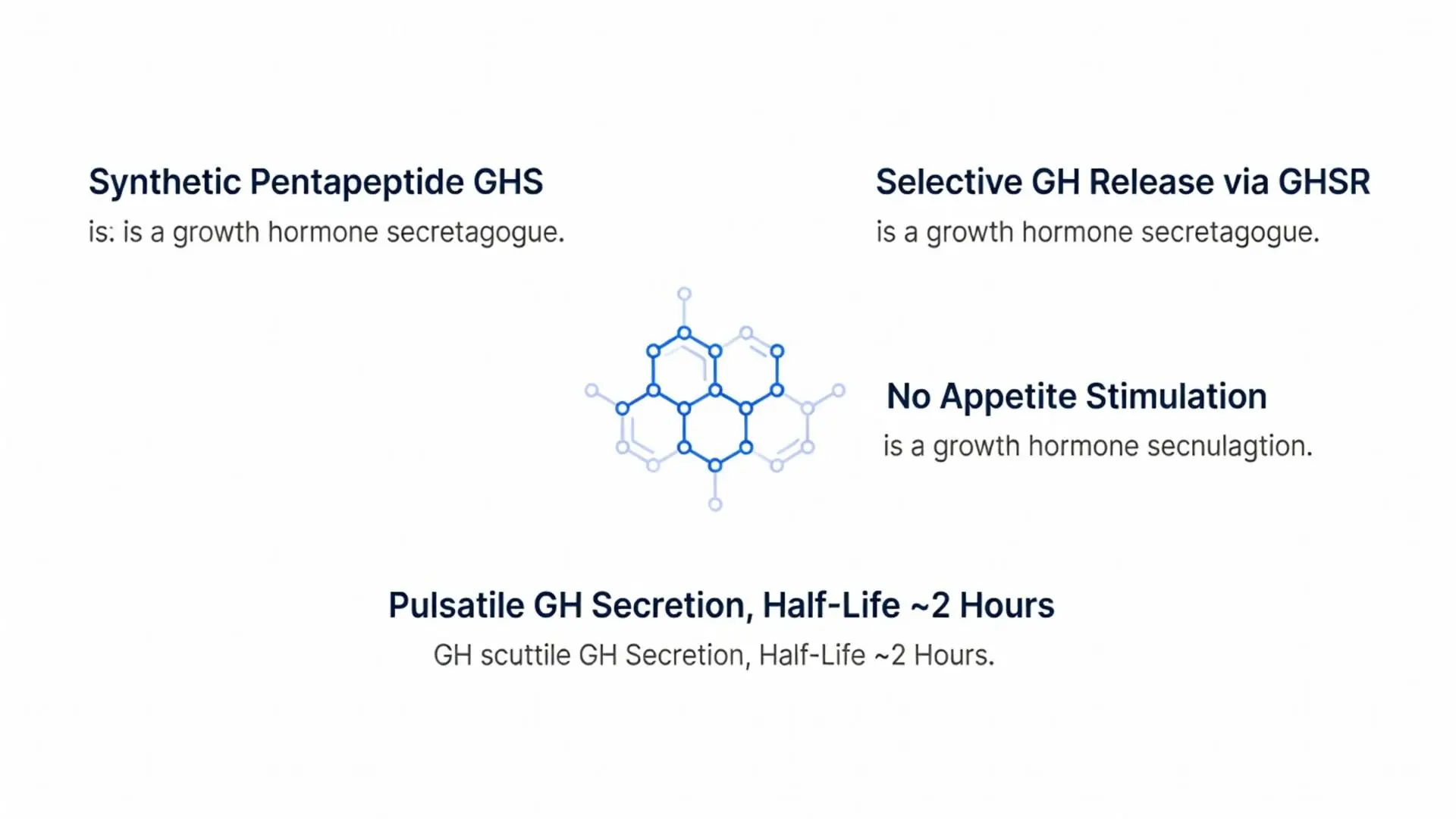 Synthetic Pentapeptide GHS

is: is a growth hormone secretagogue.

Selective GH Release via GHSR

is a growth hormone secretagogue.

No Appetite Stimulation

is a growth hormone secnulagtion.

Pulsatile GH Secretion, Half-Life ~2 Hours

GH scuttile GH Secretion, Half-Life ~2 Hours.